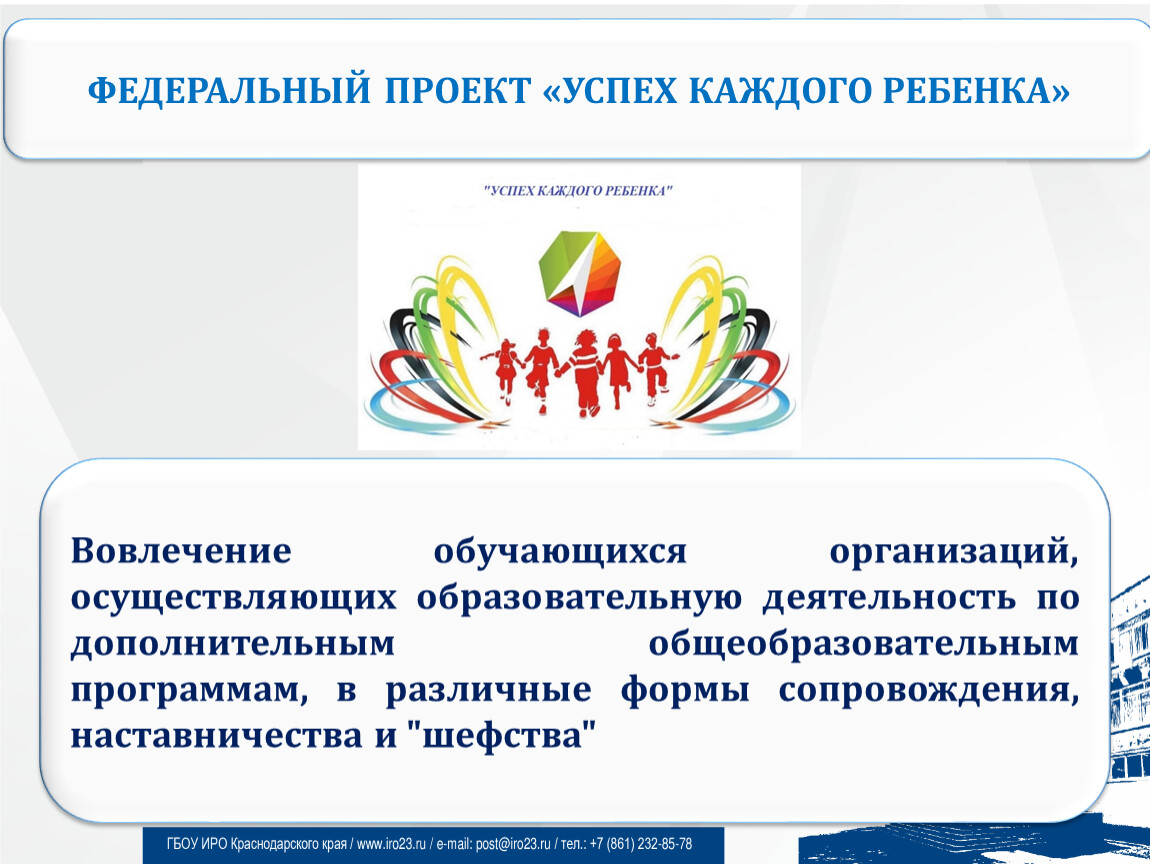 ФЕДЕРАЛЬНЫЙ ПРОЕКТ «УСПЕХ КАЖДОГО РЕБЕНКА»

"УСПЕХ КАЖДОГО РЕБЕНКА"

Вовлечение обучающихся организаций, осуществляющих образовательную деятельность по дополнительным общеобразовательным программам, в различные формы сопровождения, наставничества и "шефства"

ГБОУ ИРО Краснодарского края / www.iro23.ru / e-mail: post@iro23.ru / тел.: +7 (861) 232-85-78